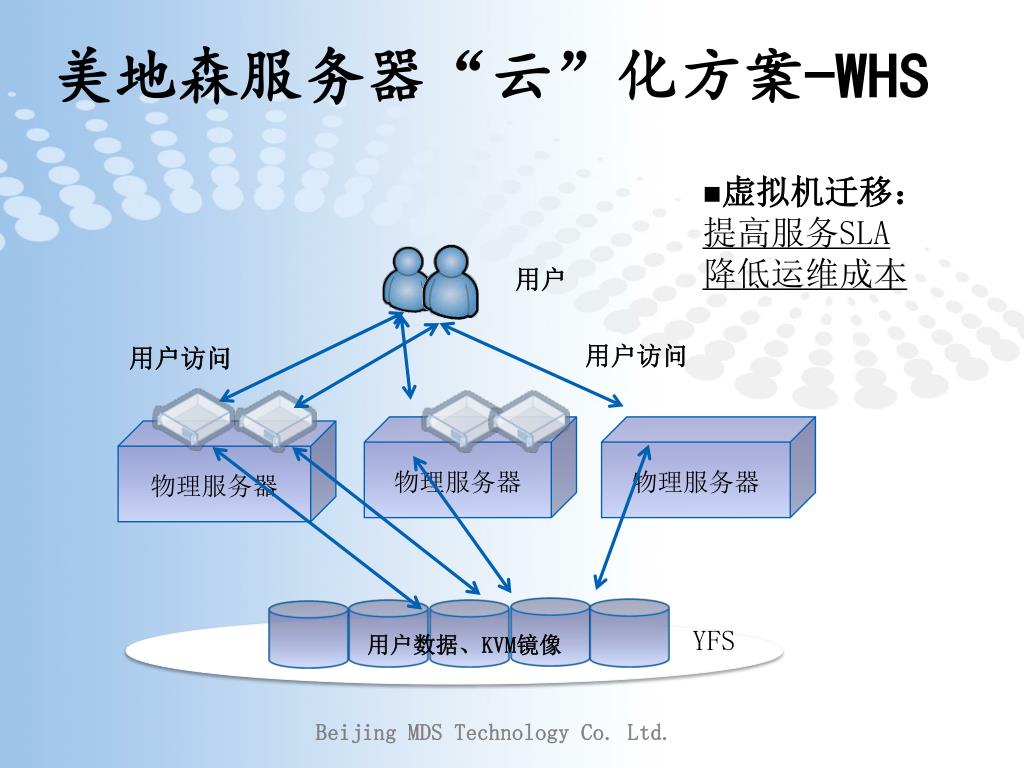 美地森服务器“云”化方案-WHS

■虚拟机迁移：
提高服务SLA
降低运维成本

用户

用户访问

用户访问

物理服务器

物理服务器

物理服务器

用户数据、KVM镜像

YFS

Beijing MDS Technology Co. Ltd.